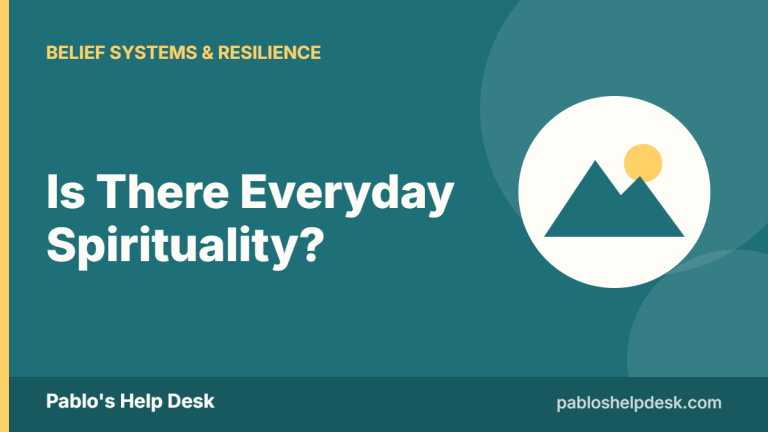 BELIEF SYSTEMS & RESILIENCE

Is There Everyday Spirituality?

Pablo's Help Desk

pabloshelpdesk.com